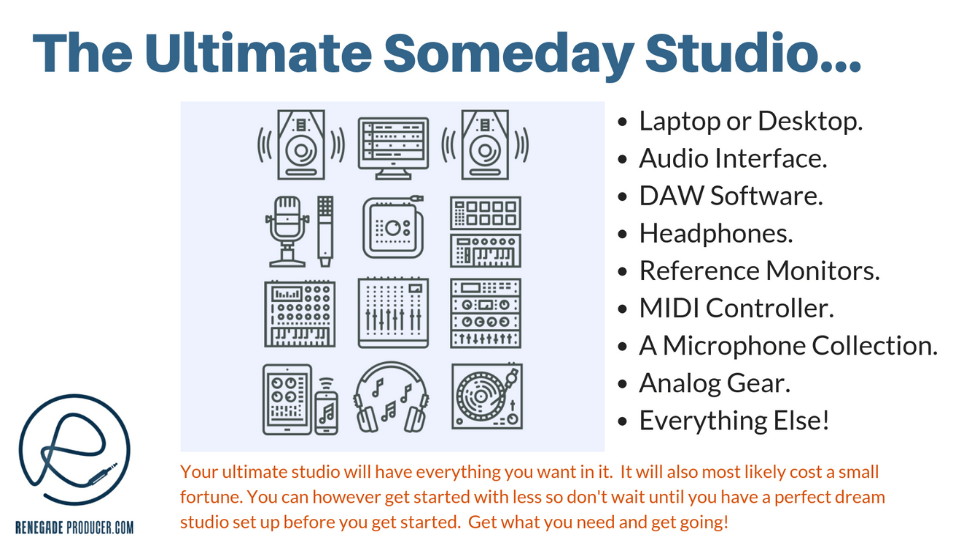 The Ultimate Someday Studio...

- Laptop or Desktop.
- Audio Interface.
- DAW Software.
- Headphones.
- Reference Monitors.
- MIDI Controller.
- A Microphone Collection.
- Analog Gear.
- Everything Else!

Your ultimate studio will have everything you want in it. It will also most likely cost a small fortune. You can however get started with less so don't wait until you have a perfect dream studio set up before you get started. Get what you need and get going!

RENEGADE PRODUCER.COM